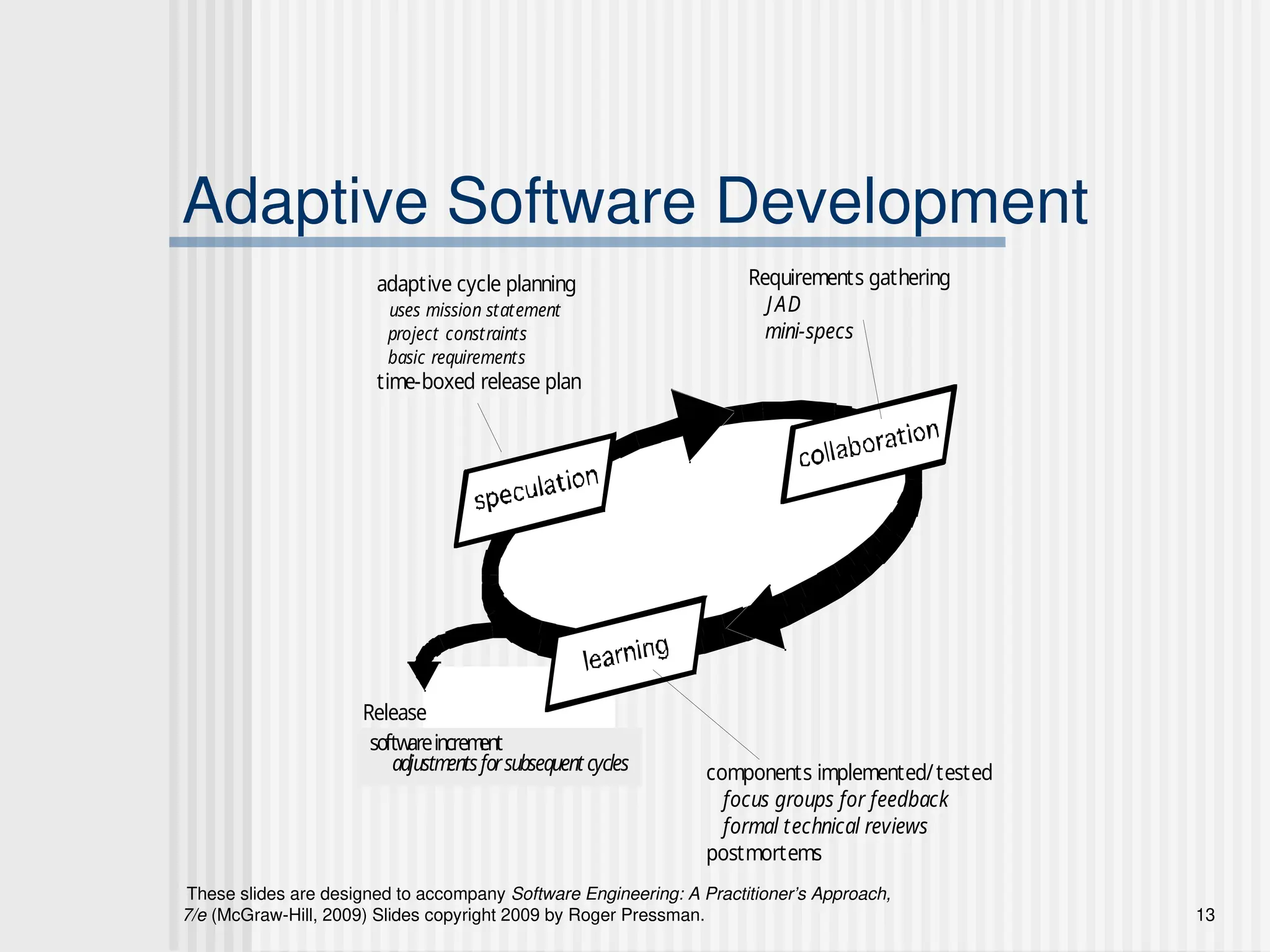 Adaptive Software Development

adaptive cycle planning
uses mission statement
project constraints
basic requirements
time-boxed release plan

Requirements gathering
JAD
mini-specs

speculation

collaboration

learning

Release
software increment
adjustments for subsequent cycles

components implemented/tested
focus groups for feedback
formal technical reviews
postmortems

These slides are designed to accompany Software Engineering: A Practitioner's Approach, 7/e (McGraw-Hill, 2009) Slides copyright 2009 by Roger Pressman.

13